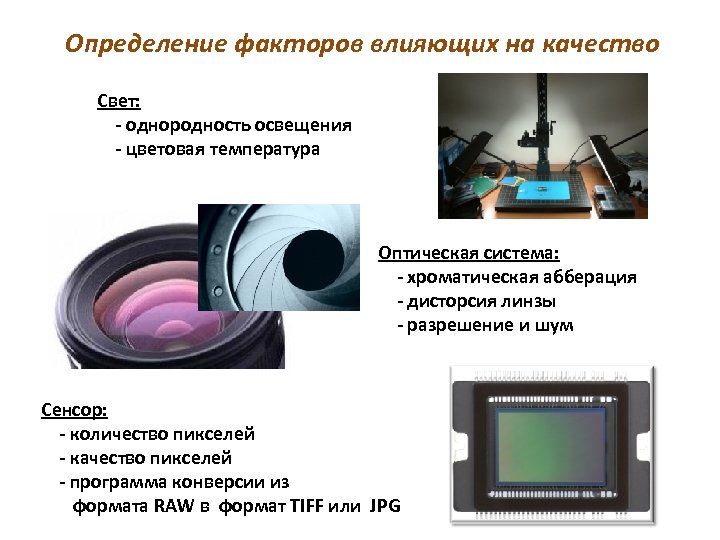 Определение факторов влияющих на качество

Свет:
- однородность освещения
- цветовая температура

Оптическая система:
- хроматическая абберация
- дисторсия линзы
- разрешение и шум

Сенсор:
- количество пикселей
- качество пикселей
- программа конверсии из формата RAW в формат TIFF или JPG